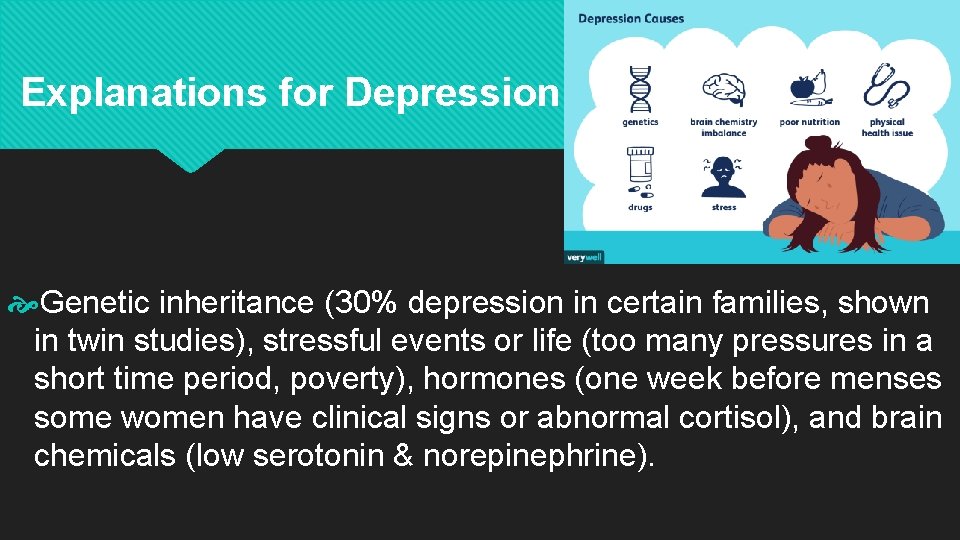 Explanations for Depression

Depression Causes

genetics

brain chemistry imbalance

poor nutrition

physical health issue

drugs

stress

verywell

Genetic inheritance (30% depression in certain families, shown in twin studies), stressful events or life (too many pressures in a short time period, poverty), hormones (one week before menses some women have clinical signs or abnormal cortisol), and brain chemicals (low serotonin & norepinephrine).